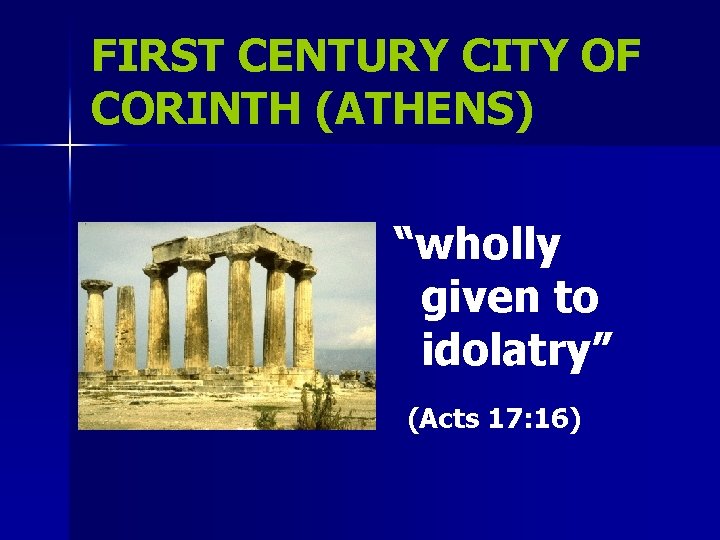 FIRST CENTURY CITY OF CORINTH (ATHENS)

“wholly given to idolatry”

(Acts 17:16)